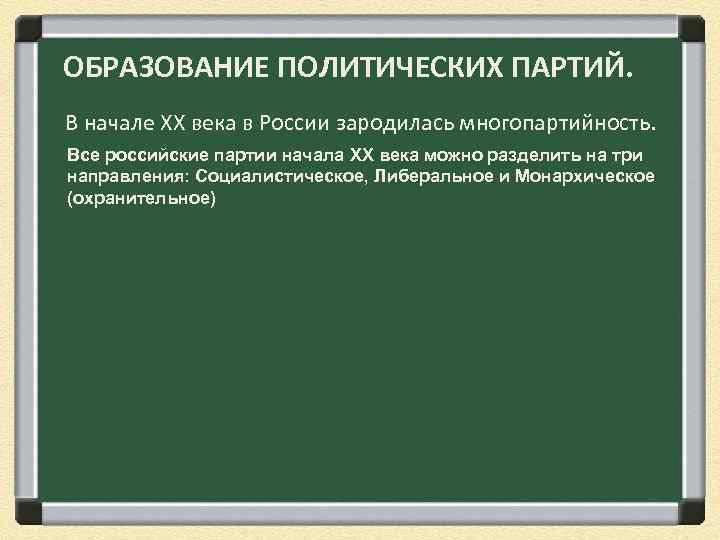 ОБРАЗОВАНИЕ ПОЛИТИЧЕСКИХ ПАРТИЙ.

В начале XX века в России зародилась многопартийность.

Все российские партии начала XX века можно разделить на три направления: Социалистическое, Либеральное и Монархическое (охранительное)